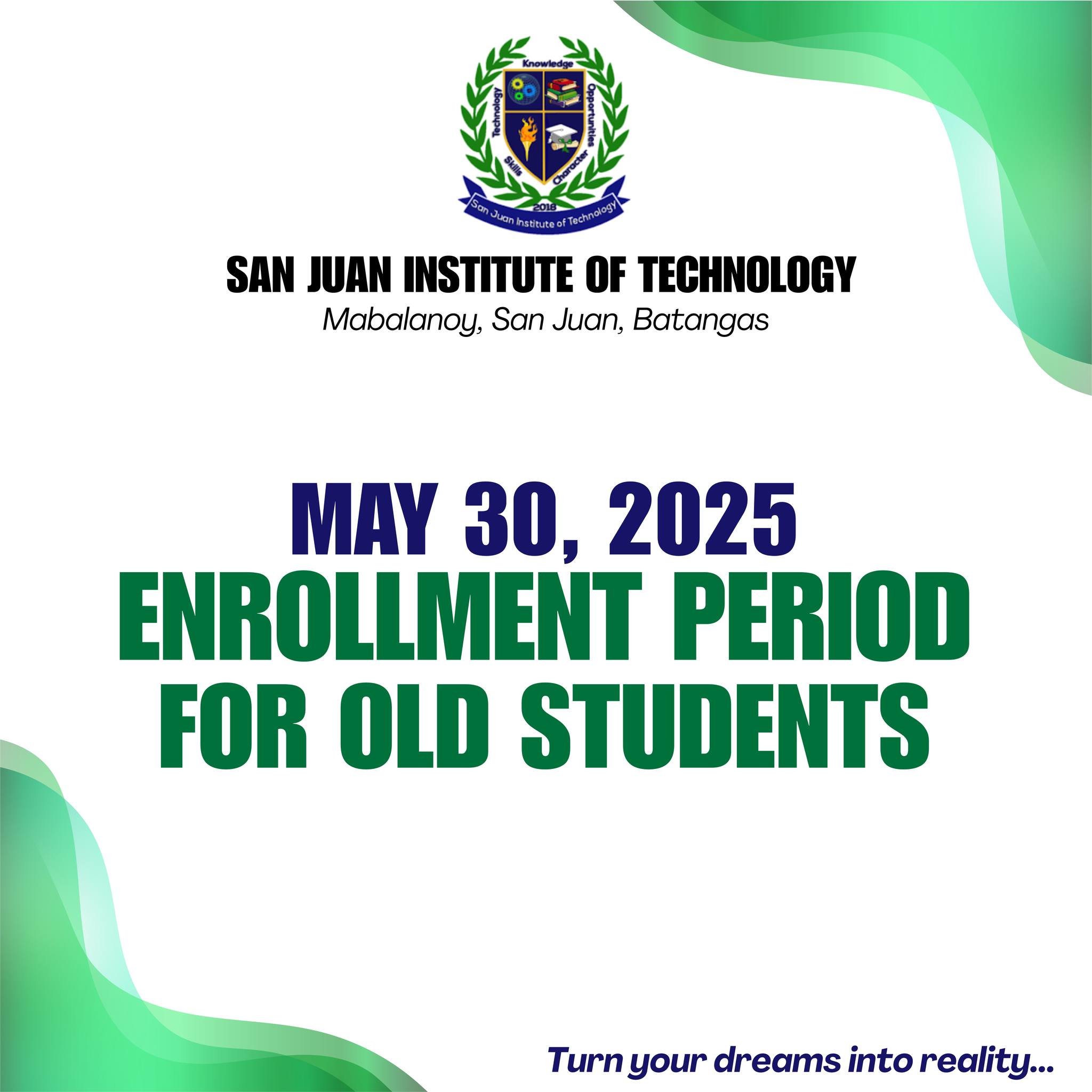 Knowledge
Technology
Opportunities
Skills
Character
2018
San Juan Institute of Technology

SAN JUAN INSTITUTE OF TECHNOLOGY
Mabalanoy, San Juan, Batangas

MAY 30, 2025
ENROLLMENT PERIOD
FOR OLD STUDENTS

Turn your dreams into reality...